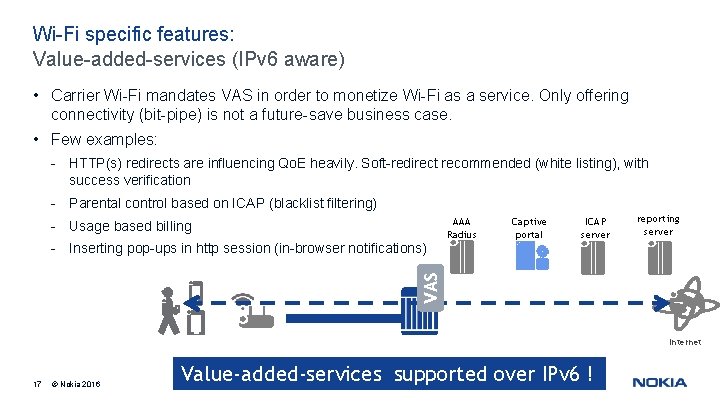 Wi-Fi specific features:
Value-added-services (IPv6 aware)

• Carrier Wi-Fi mandates VAS in order to monetize Wi-Fi as a service. Only offering connectivity (bit-pipe) is not a future-save business case.

• Few examples:

- HTTP(s) redirects are influencing QoE heavily. Soft-redirect recommended (white listing), with success verification

- Parental control based on ICAP (blacklist filtering)

- Usage based billing

- Inserting pop-ups in http session (in-browser notifications)

AAA Radius

Captive portal

ICAP server

reporting server

VAS

Internet

Value-added-services supported over IPv6 !

17 © Nokia 2016

NOKIA